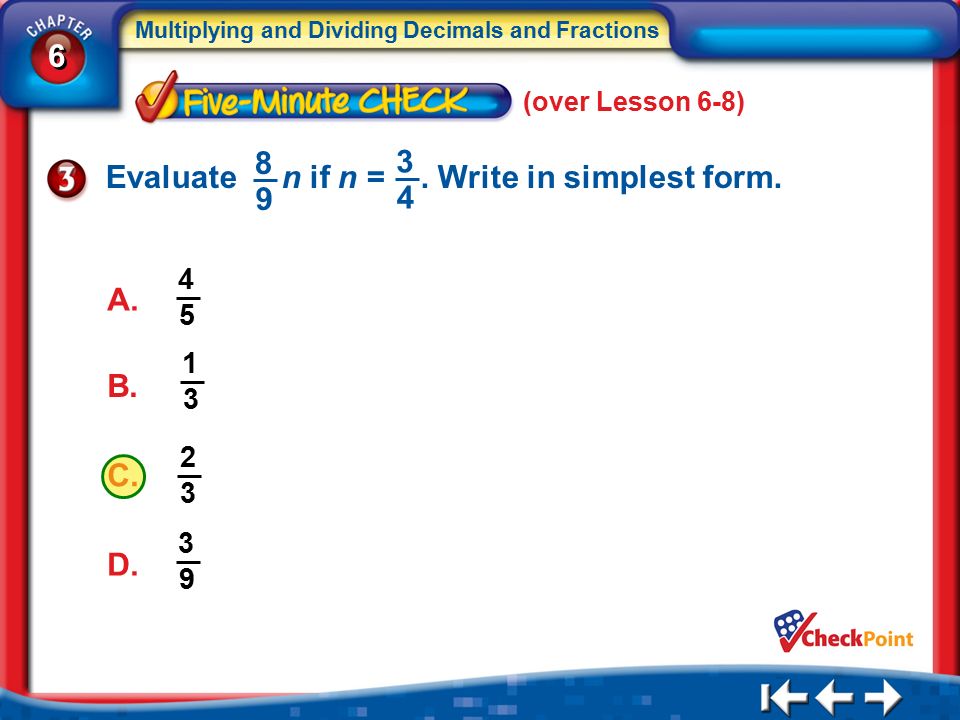 CHAPTER 6

Multiplying and Dividing Decimals and Fractions

Five-Minute CHECK (over Lesson 6-8)

3 Evaluate $\frac{8}{9}n$ if $n = \frac{3}{4}$. Write in simplest form.

A. $\frac{4}{5}$

B. $\frac{1}{3}$

C. $\frac{2}{3}$

D. $\frac{3}{9}$

CheckPoint